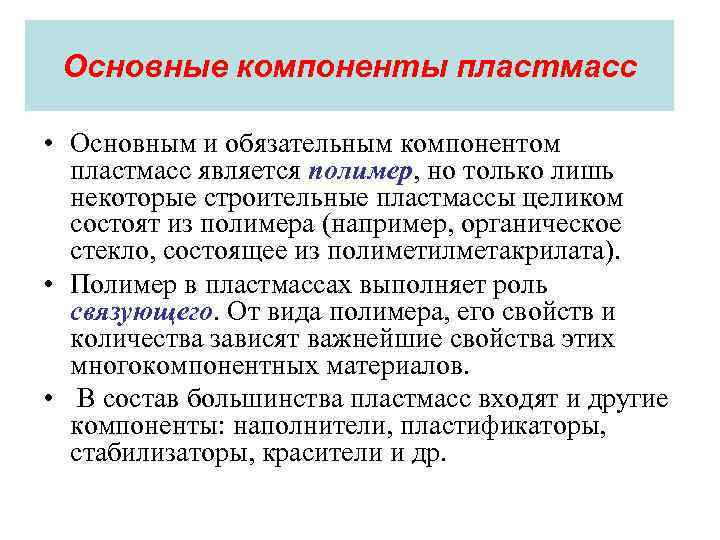 Основные компоненты пластмасс

• Основным и обязательным компонентом пластмасс является полимер, но только лишь некоторые строительные пластмассы целиком состоят из полимера (например, органическое стекло, состоящее из полиметилметакрилата).

• Полимер в пластмассах выполняет роль связующего. От вида полимера, его свойств и количества зависят важнейшие свойства этих многокомпонентных материалов.

• В состав большинства пластмасс входят и другие компоненты: наполнители, пластификаторы, стабилизаторы, красители и др.